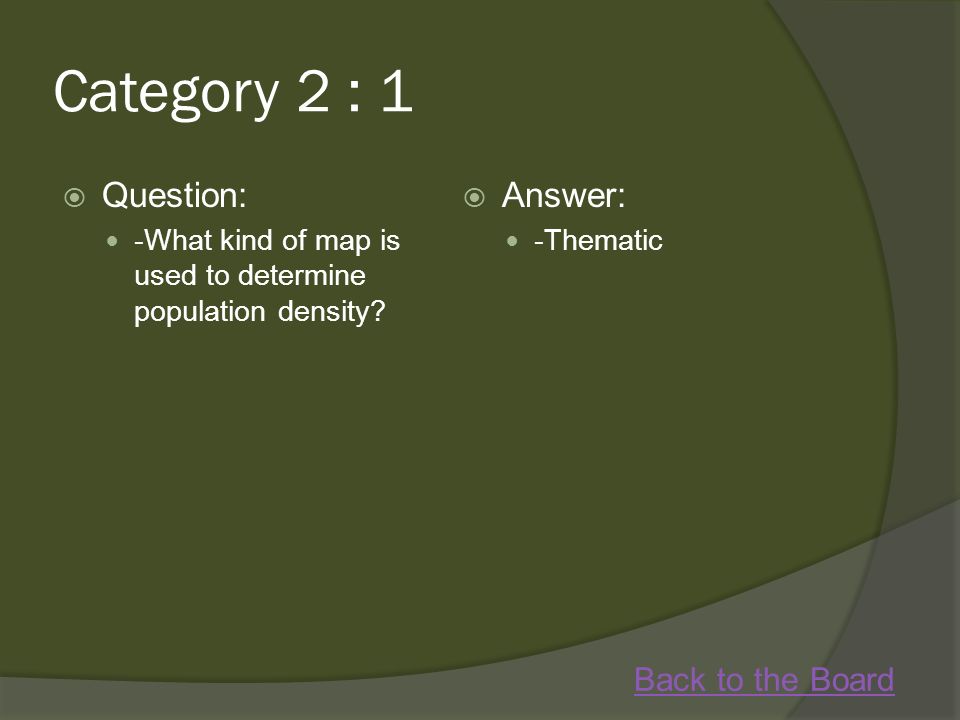 Category 2 : 1

Question:

-What kind of map is used to determine population density?

Answer:

-Thematic

Back to the Board